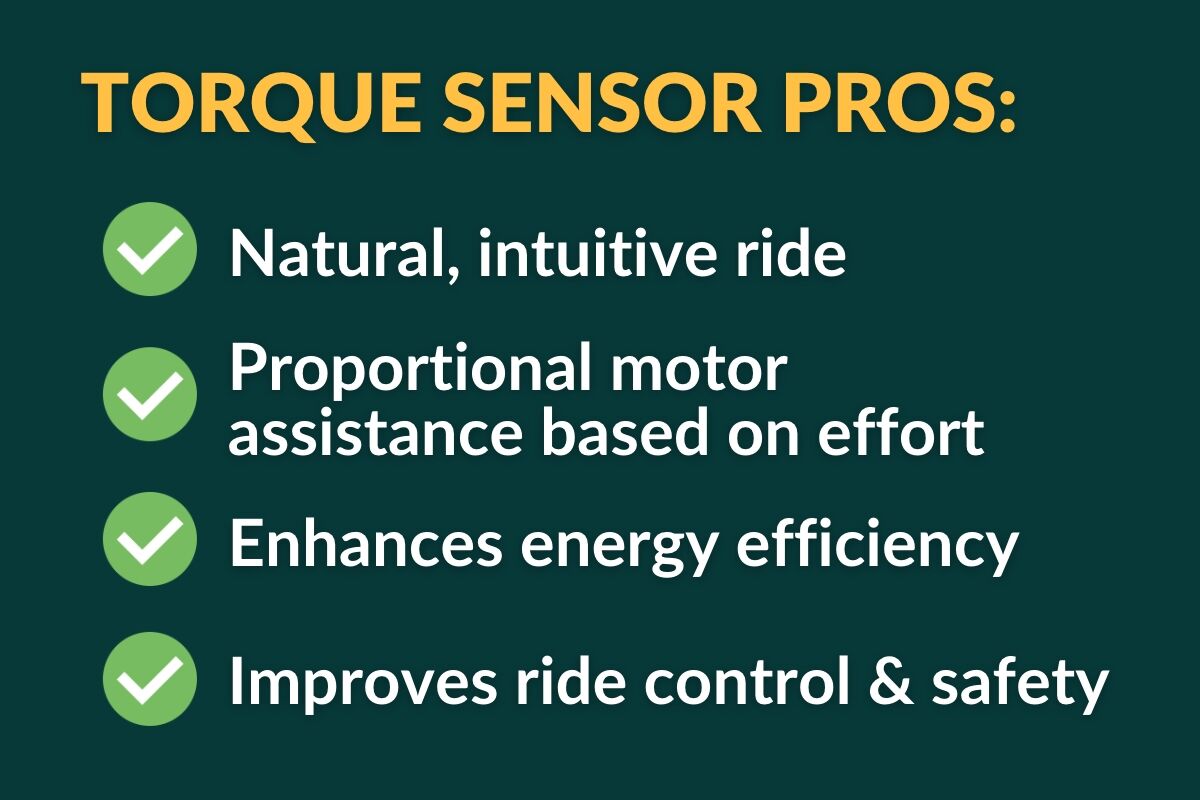 TORQUE SENSOR PROS:

Natural, intuitive ride

Proportional motor assistance based on effort

Enhances energy efficiency

Improves ride control & safety